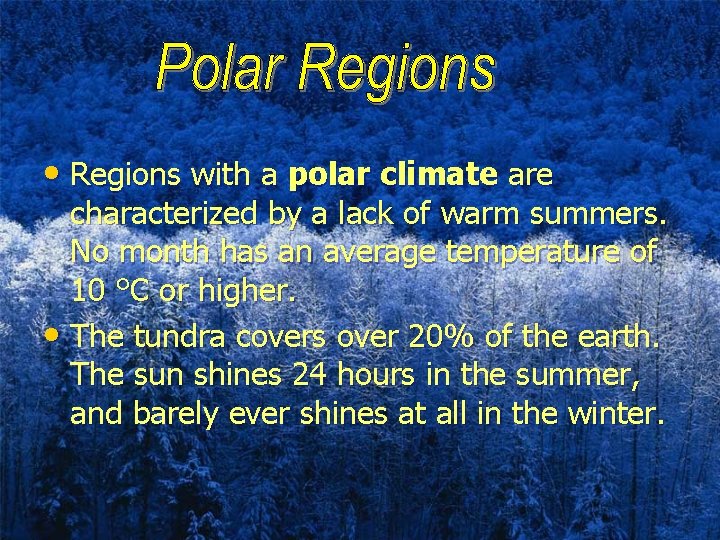 Polar Regions

• Regions with a **polar climate** are characterized by a lack of warm summers. No month has an average temperature of 10 °C or higher.

• The tundra covers over 20% of the earth. The sun shines 24 hours in the summer, and barely ever shines at all in the winter.